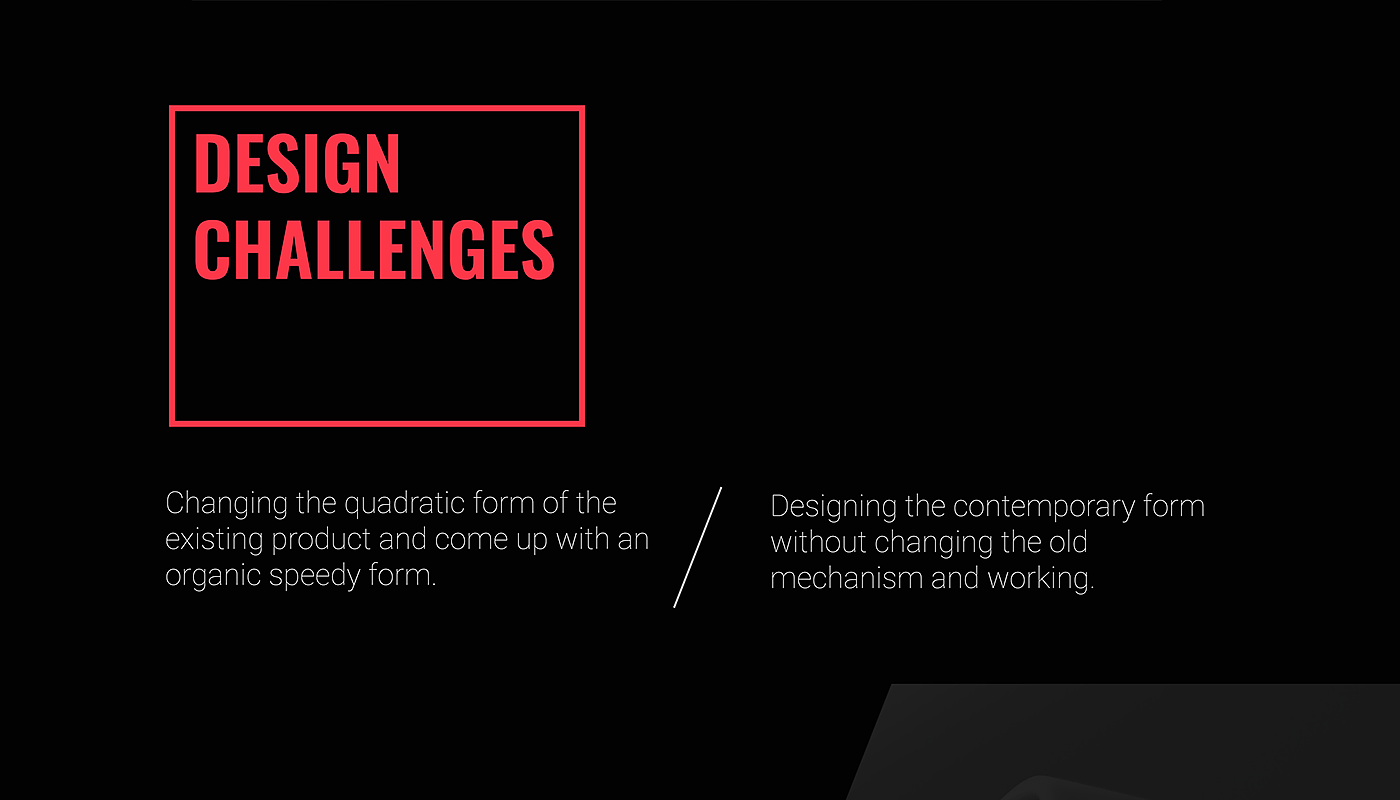 DESIGN CHALLENGES

Changing the quadratic form of the existing product and come up with an organic speedy form.

Designing the contemporary form without changing the old mechanism and working.